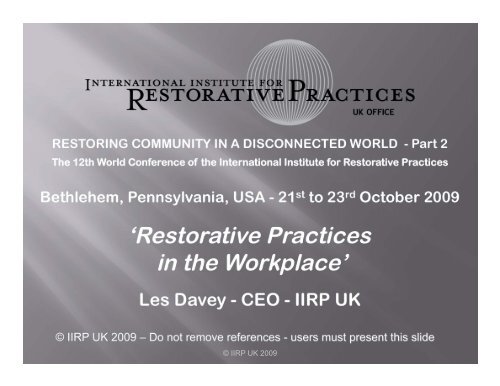 INTERNATIONAL INSTITUTE FOR
RESTORATIVE PRACTICES
UK OFFICE

RESTORING COMMUNITY IN A DISCONNECTED WORLD - Part 2
The 12th World Conference of the International Institute for Restorative Practices

Bethlehem, Pennsylvania, USA - 21$^{st}$ to 23$^{rd}$ October 2009

'Restorative Practices in the Workplace'

Les Davey - CEO - IIRP UK

© IIRP UK 2009 – Do not remove references - users must present this slide

© IIRP UK 2009